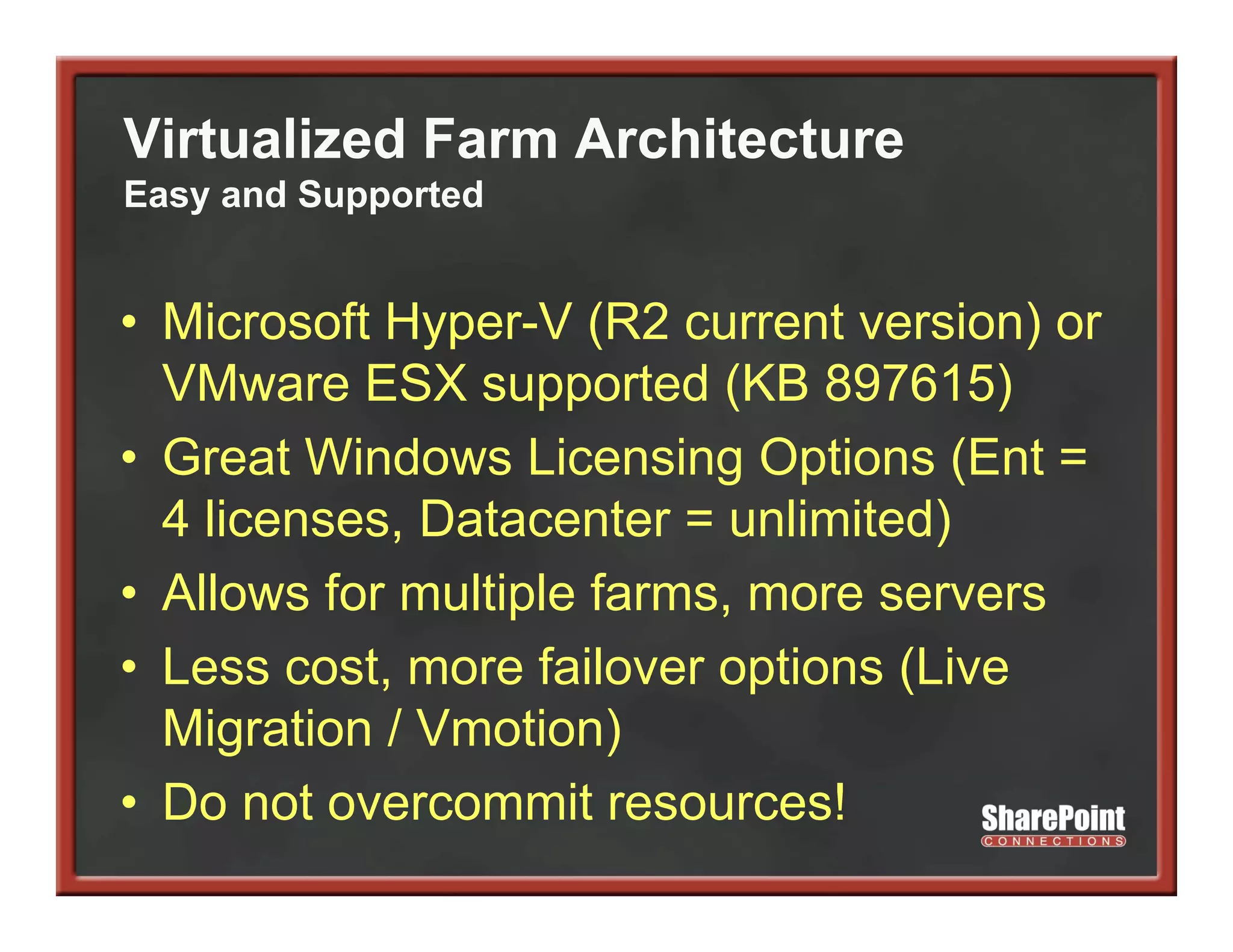 Virtualized Farm Architecture
Easy and Supported

• Microsoft Hyper-V (R2 current version) or VMware ESX supported (KB 897615)
• Great Windows Licensing Options (Ent = 4 licenses, Datacenter = unlimited)
• Allows for multiple farms, more servers
• Less cost, more failover options (Live Migration / Vmotion)
• Do not overcommit resources!

SharePoint CONNECTIONS